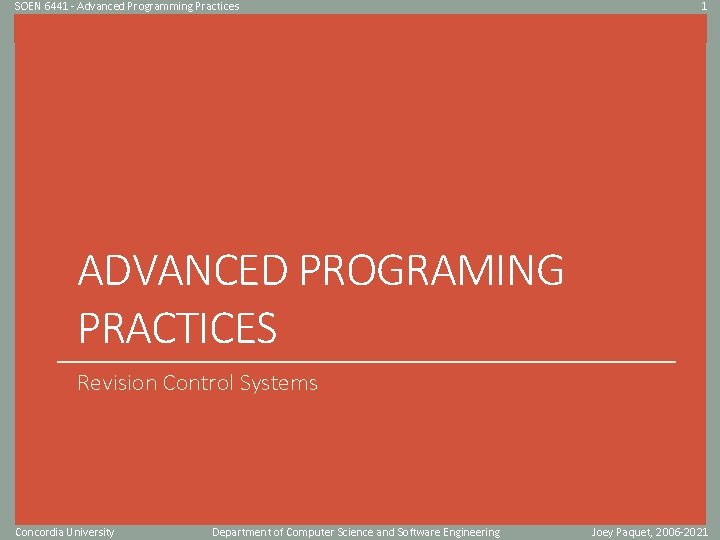 SOEN 6441 - Advanced Programming Practices

1

ADVANCED PROGRAMING PRACTICES

Revision Control Systems

Concordia University

Department of Computer Science and Software Engineering

Joey Paquet, 2006-2021